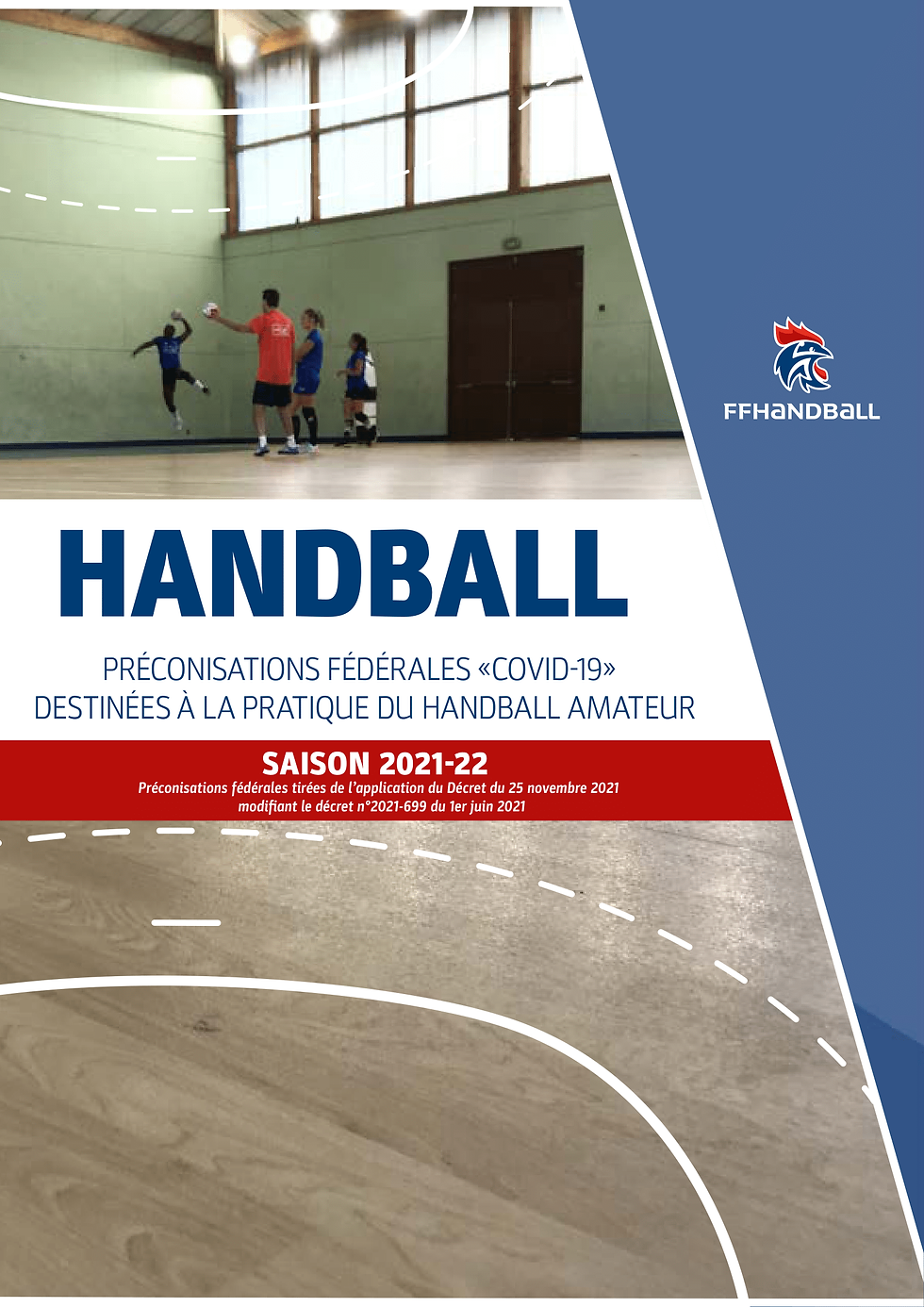 FFHANDBALL

HANDBALL

PRÉCONISATIONS FÉDÉRALES «COVID-19»
DESTINÉES À LA PRATIQUE DU HANDBALL AMATEUR

SAISON 2021-22
Préconisations fédérales tirées de l'application du Décret du 25 novembre 2021 modifiant le décret n°2021-699 du 1er juin 2021